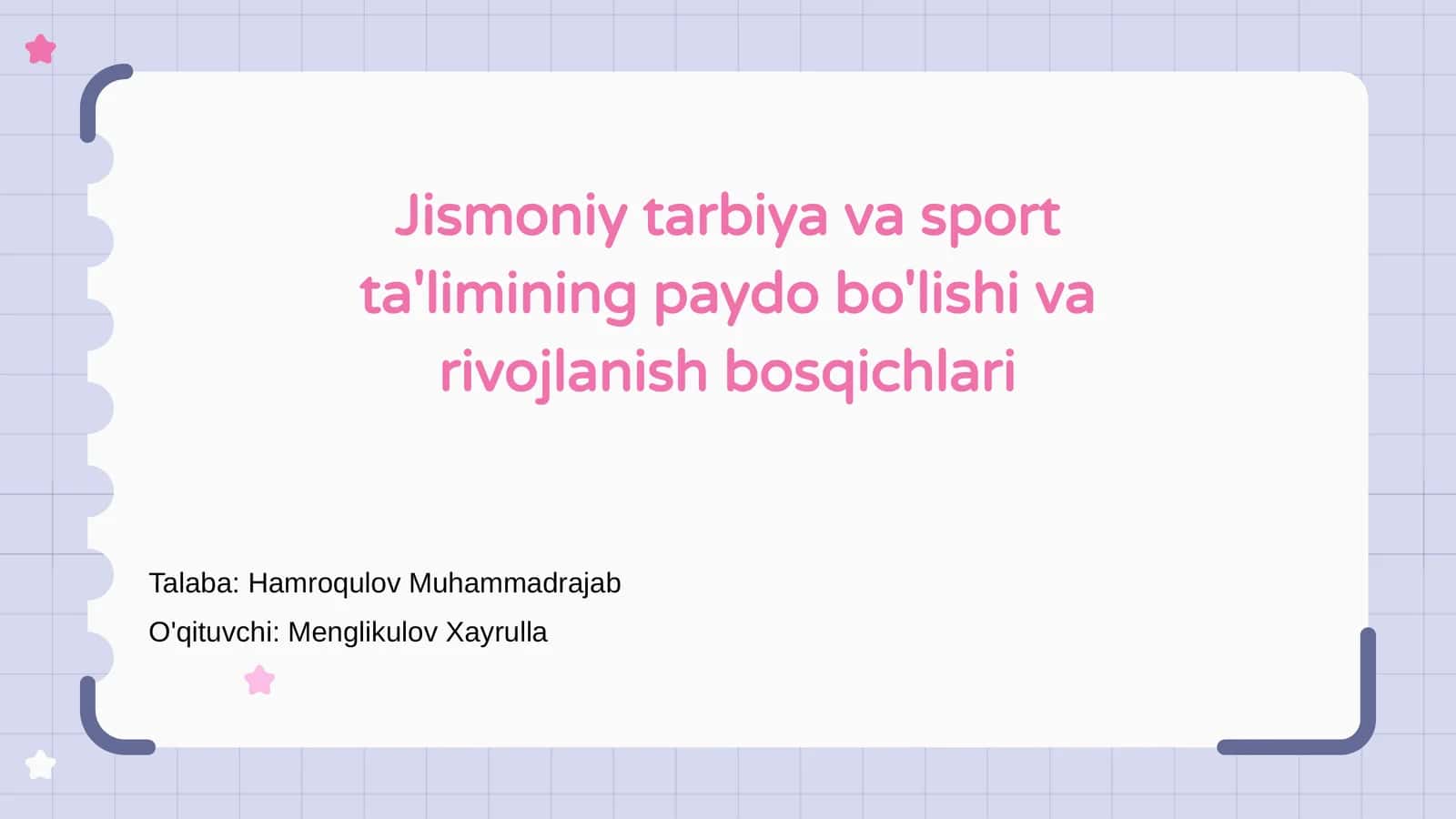 Jismoniy tarbiya va sport ta'limining paydo bo'lishi va rivojlanish bosqichlari

Talaba: Hamroqulov Muhammadrajab

O'qituvchi: Menglikulov Xayrulla